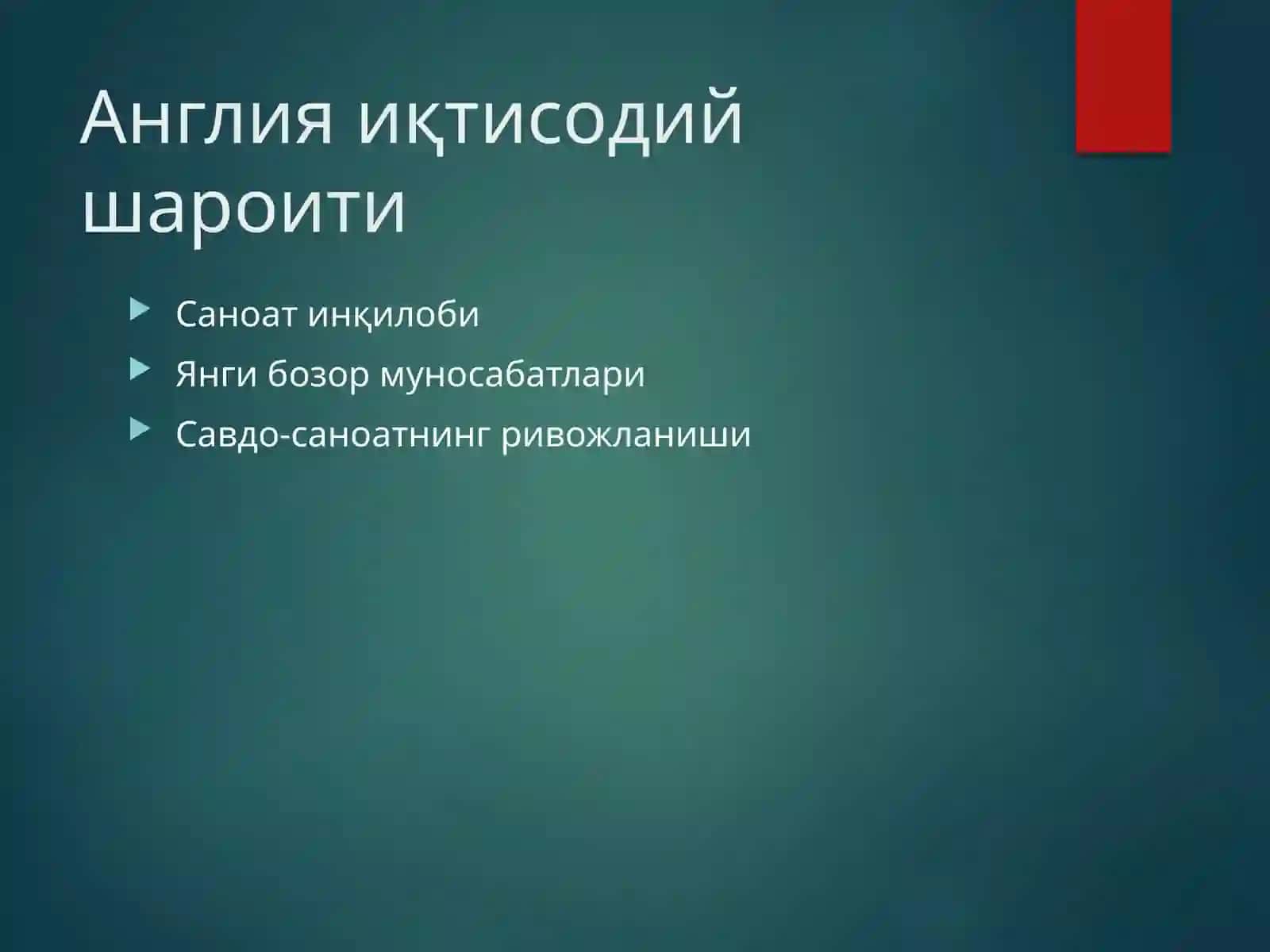 Англия иқтисодий шароити

Саноат инқилоби

Янги бозор муносабатлари

Савдо-саноатнинг ривожланиши